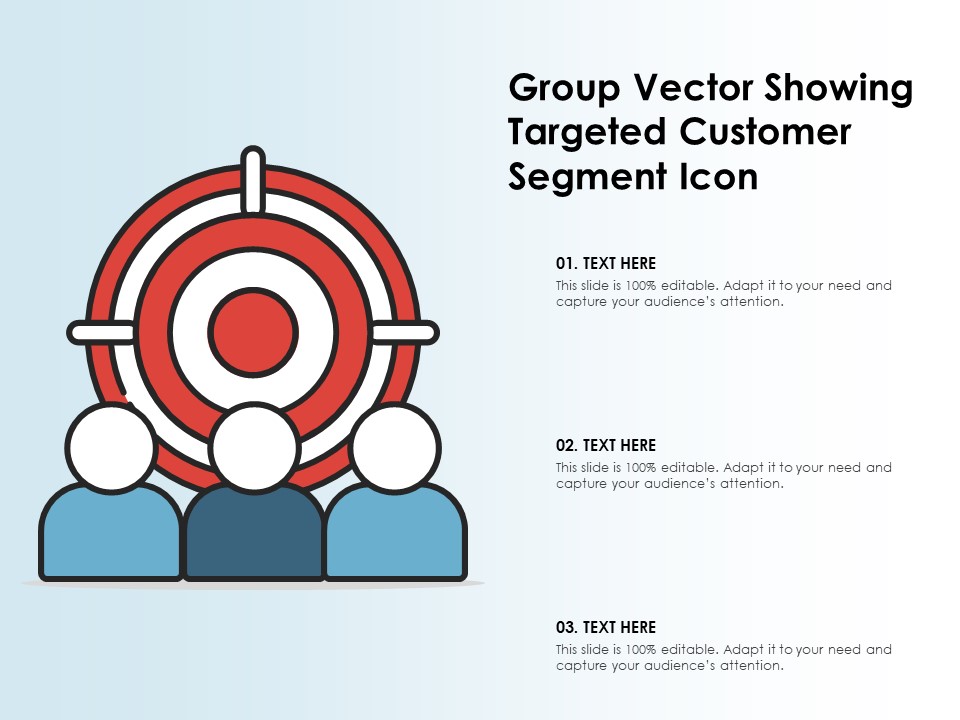 Group Vector Showing Targeted Customer Segment Icon

01. TEXT HERE
This slide is 100% editable. Adapt it to your need and capture your audience's attention.

02. TEXT HERE
This slide is 100% editable. Adapt it to your need and capture your audience's attention.

03. TEXT HERE
This slide is 100% editable. Adapt it to your need and capture your audience's attention.